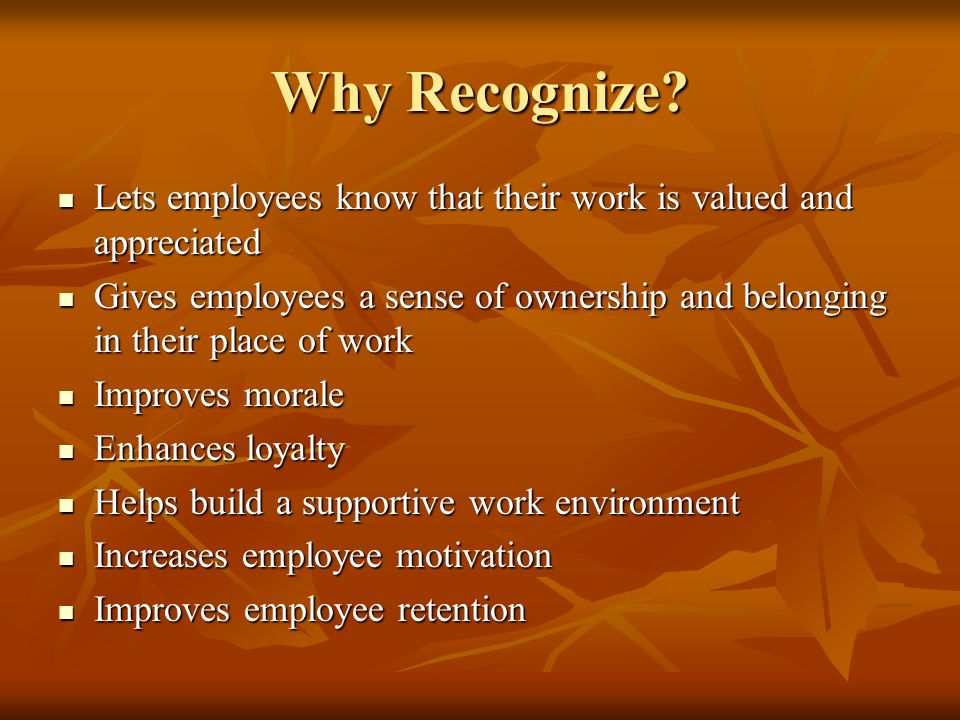 Why Recognize?

- Lets employees know that their work is valued and appreciated
- Gives employees a sense of ownership and belonging in their place of work
- Improves morale
- Enhances loyalty
- Helps build a supportive work environment
- Increases employee motivation
- Improves employee retention